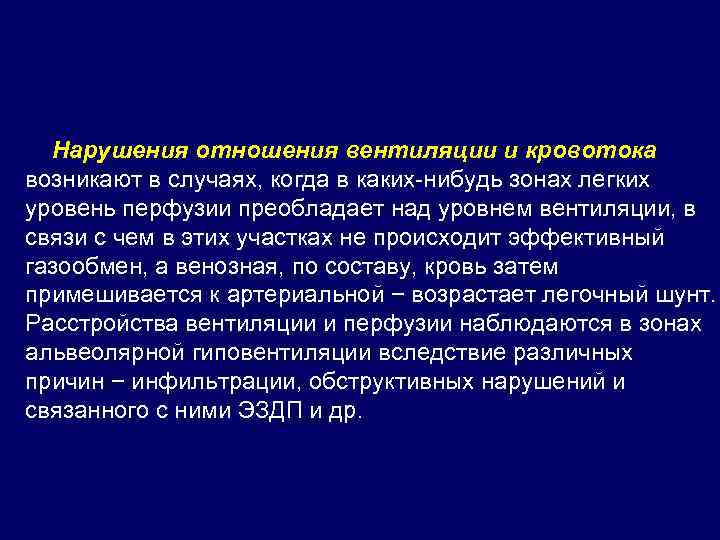 Нарушения отношения вентиляции и кровотока возникают в случаях, когда в каких-нибудь зонах легких уровень перфузии преобладает над уровнем вентиляции, в связи с чем в этих участках не происходит эффективный газообмен, а венозная, по составу, кровь затем примешивается к артериальной − возрастает легочный шунт. Расстройства вентиляции и перфузии наблюдаются в зонах альвеолярной гиповентиляции вследствие различных причин − инфильтрации, обструктивных нарушений и связанного с ними ЭЗДП и др.